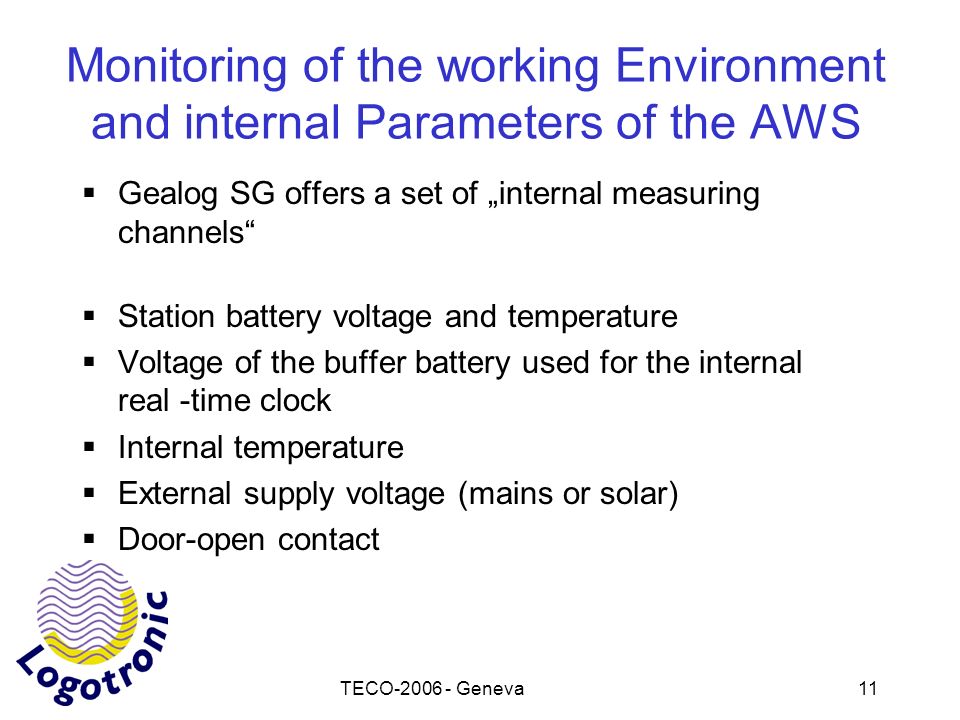 Monitoring of the working Environment and internal Parameters of the AWS

▪ Gealog SG offers a set of „internal measuring channels“

▪ Station battery voltage and temperature
▪ Voltage of the buffer battery used for the internal real -time clock
▪ Internal temperature
▪ External supply voltage (mains or solar)
▪ Door-open contact

Logotronic

TECO-2006 - Geneva

11